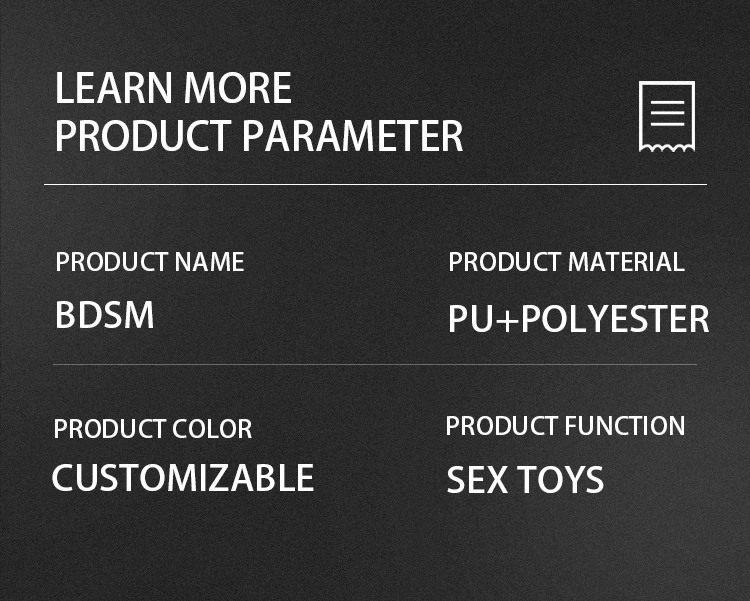 LEARN MORE
PRODUCT PARAMETER

PRODUCT NAME
BDSM

PRODUCT MATERIAL
PU+POLYESTER

PRODUCT COLOR
CUSTOMIZABLE

PRODUCT FUNCTION
SEX TOYS